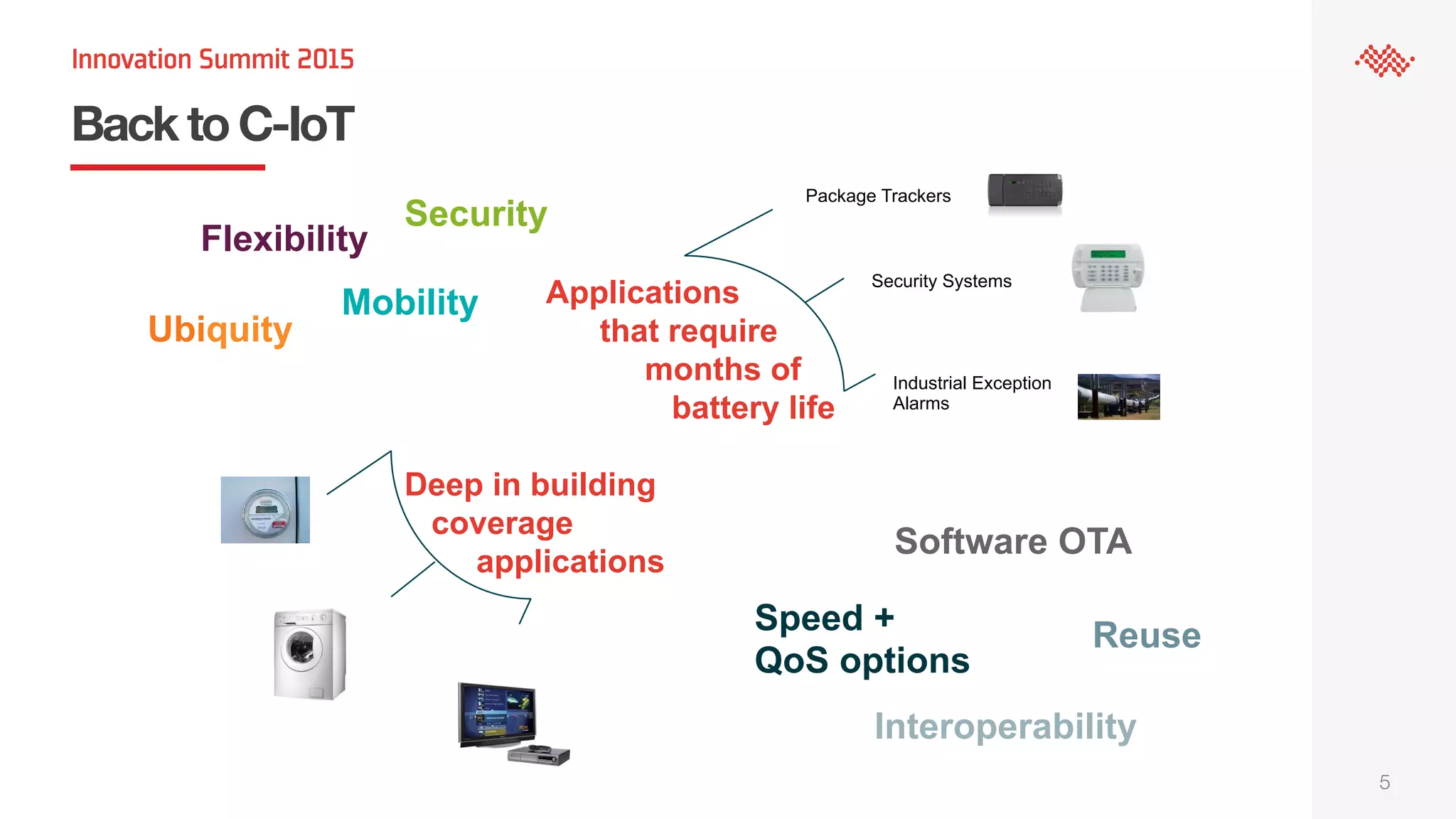 Innovation Summit 2015

Back to C-IoT

Security

Flexibility

Mobility

Ubiquity

Applications that require months of battery life

Package Trackers

Security Systems

Industrial Exception Alarms

Deep in building coverage applications

Software OTA

Speed + QoS options

Reuse

Interoperability

5